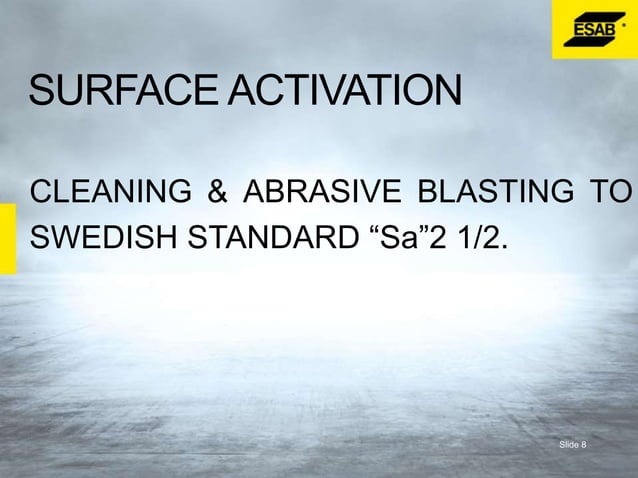 ESAB

SURFACE ACTIVATION

CLEANING & ABRASIVE BLASTING TO SWEDISH STANDARD “Sa”2 1/2.

Slide 8